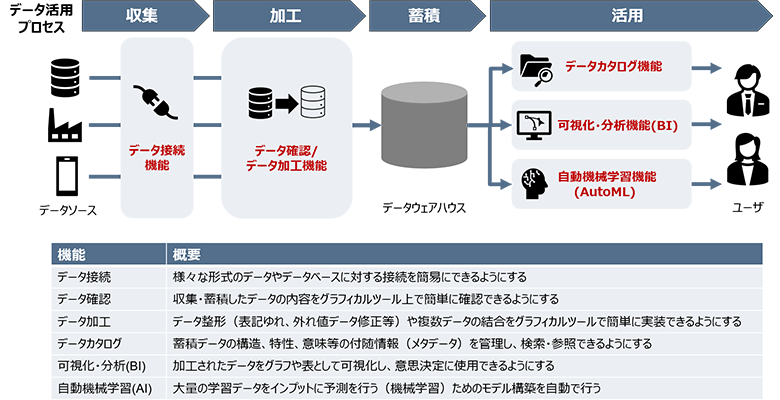 データ活用プロセス

収集

加工

蓄積

活用

データソース

データ接続機能

データ確認/データ加工機能

データウェアハウス

データカタログ機能

可視化・分析機能(BI)

自動機械学習機能(AutoML)

ユーザ

| 機能 | 概要 |
|---|---|
| データ接続 | 様々な形式のデータやデータベースに対する接続を簡易にできるようにする |
| データ確認 | 収集・蓄積したデータの内容をグラフィカルツール上で簡単に確認できるようにする |
| データ加工 | データ整形（表記ゆれ、外れ値データ修正等）や複数データの結合をグラフィカルツールで簡単に実装できるようにする |
| データカタログ | 蓄積データの構造、特性、意味等の付随情報（メタデータ）を管理し、検索・参照できるようにする |
| 可視化・分析(BI) | 加工されたデータをグラフや表として可視化し、意思決定に使用できるようにする |
| 自動機械学習(AI) | 大量の学習データをインプットに予測を行う（機械学習）ためのモデル構築を自動で行う |